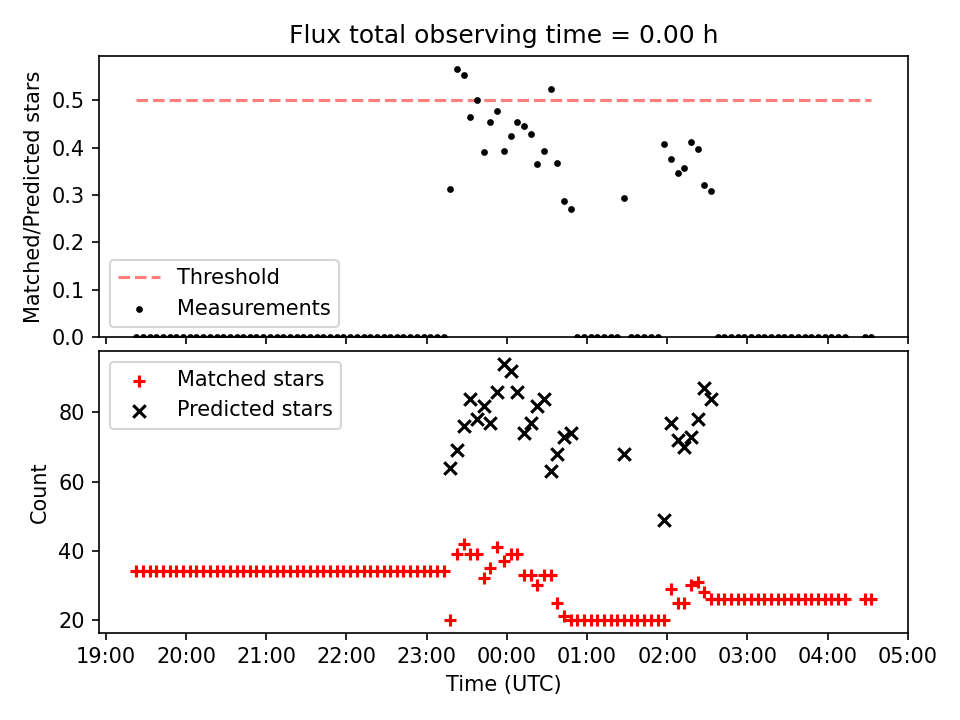 Flux total observing time = 0.00 h

Matched/Predicted stars

0.5
0.4
0.3
0.2
0.1
0.0

Threshold
Measurements

Matched stars
Predicted stars

Count

80
60
40
20

19:00 20:00 21:00 22:00 23:00 00:00 01:00 02:00 03:00 04:00 05:00

Time (UTC)